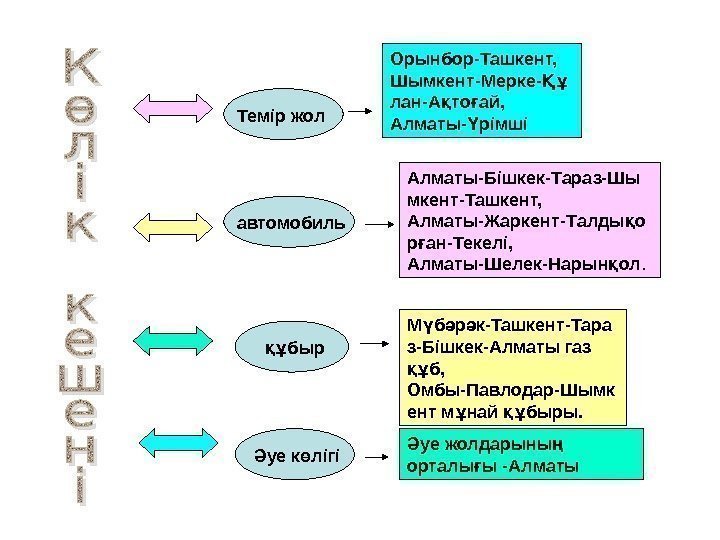 Көлік кешені

Темір жол

Орынбор-Ташкент, Шымкент-Мерке-Құлан-Ақтоғай, Алматы-Үрімші

автомобиль

Алматы-Бішкек-Тараз-Шымкент-Ташкент, Алматы-Жаркент-Талдықорған-Текелі, Алматы-Шелек-Нарынқол.

құбыр

Мүбәрәк-Ташкент-Тараз-Бішкек-Алматы газ құб, Омбы-Павлодар-Шымкент мұнай құбыры.

Әуе көлігі

Әуе жолдарының орталығы -Алматы